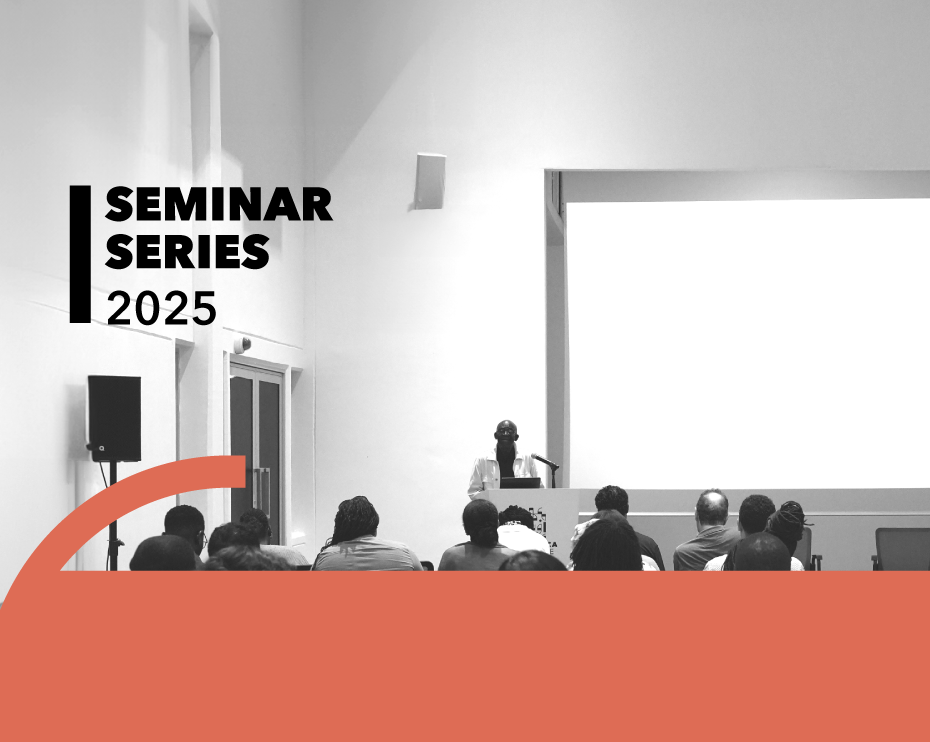 SEMINAR SERIES
2025